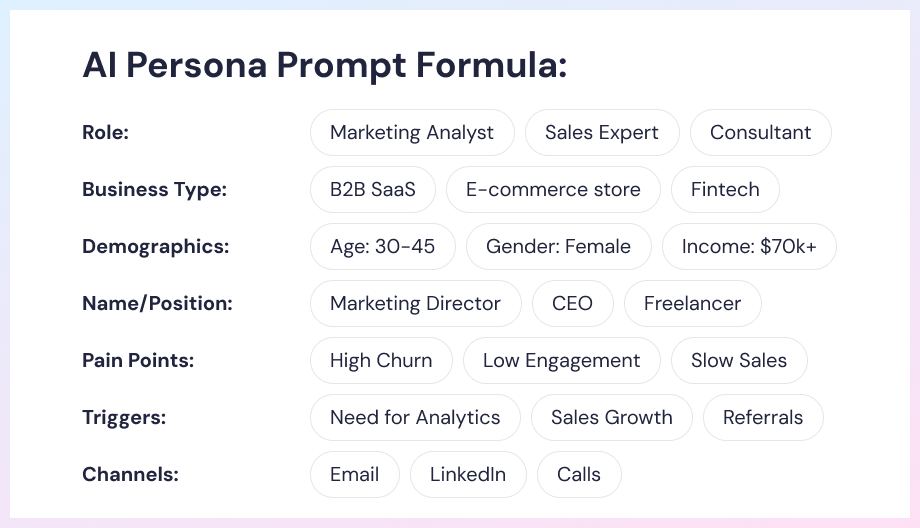 AI Persona Prompt Formula:

Role: Marketing Analyst Sales Expert Consultant

Business Type: B2B SaaS E-commerce store Fintech

Demographics: Age: 30-45 Gender: Female Income: $70k+

Name/Position: Marketing Director CEO Freelancer

Pain Points: High Churn Low Engagement Slow Sales

Triggers: Need for Analytics Sales Growth Referrals

Channels: Email LinkedIn Calls